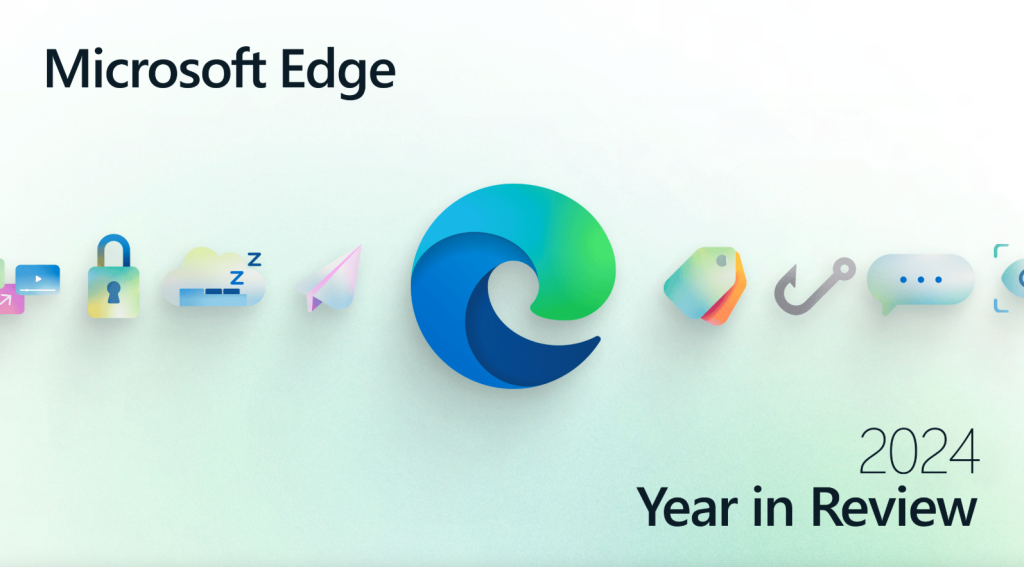 Microsoft Edge

2024
Year in Review